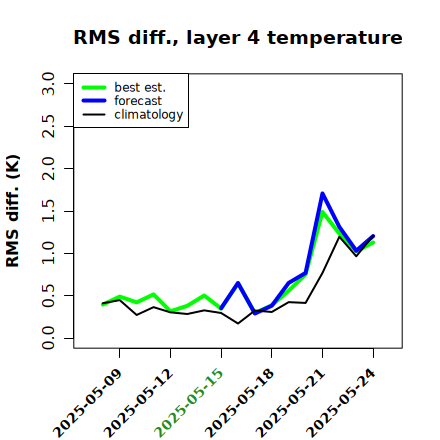 RMS diff., layer 4 temperature

best est.
forecast
climatology

RMS diff. (K)

3.0
2.5
2.0
1.5
1.0
0.5
0.0

2025-05-09
2025-05-12
2025-05-15
2025-05-18
2025-05-21
2025-05-24